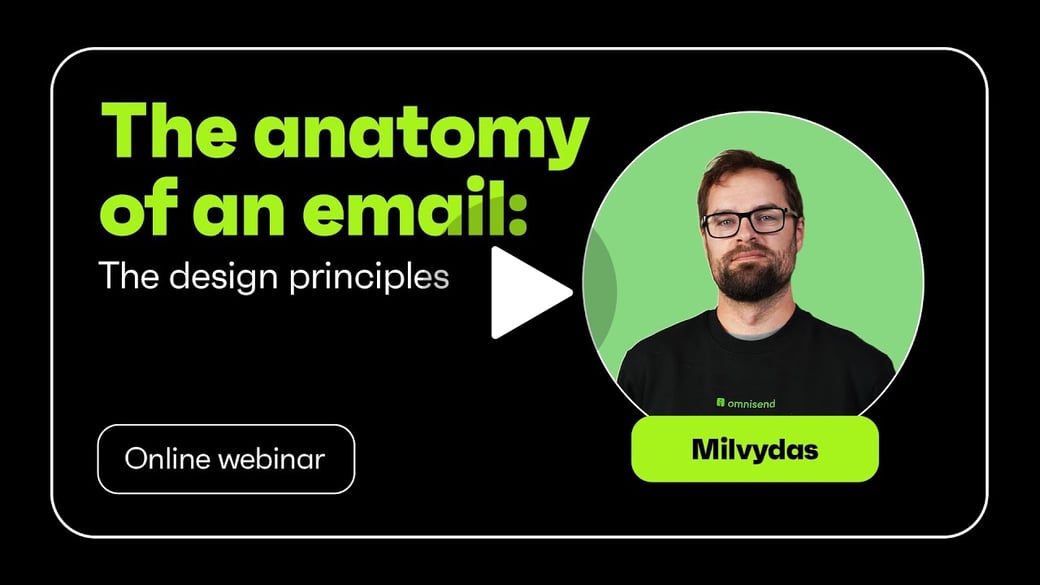 The anatomy of an email:

The design principles

Online webinar

omnisend

Milvydas